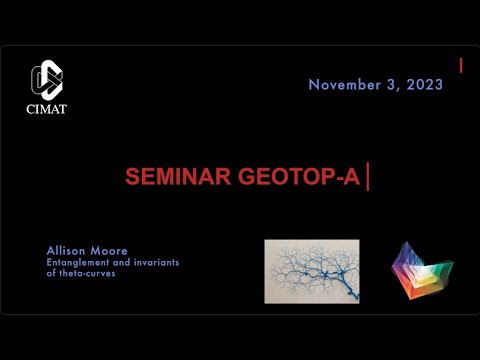 CIMAT

November 3, 2023

SEMINAR GEOTOP-A

Allison Moore
Entanglement and invariants of theta-curves